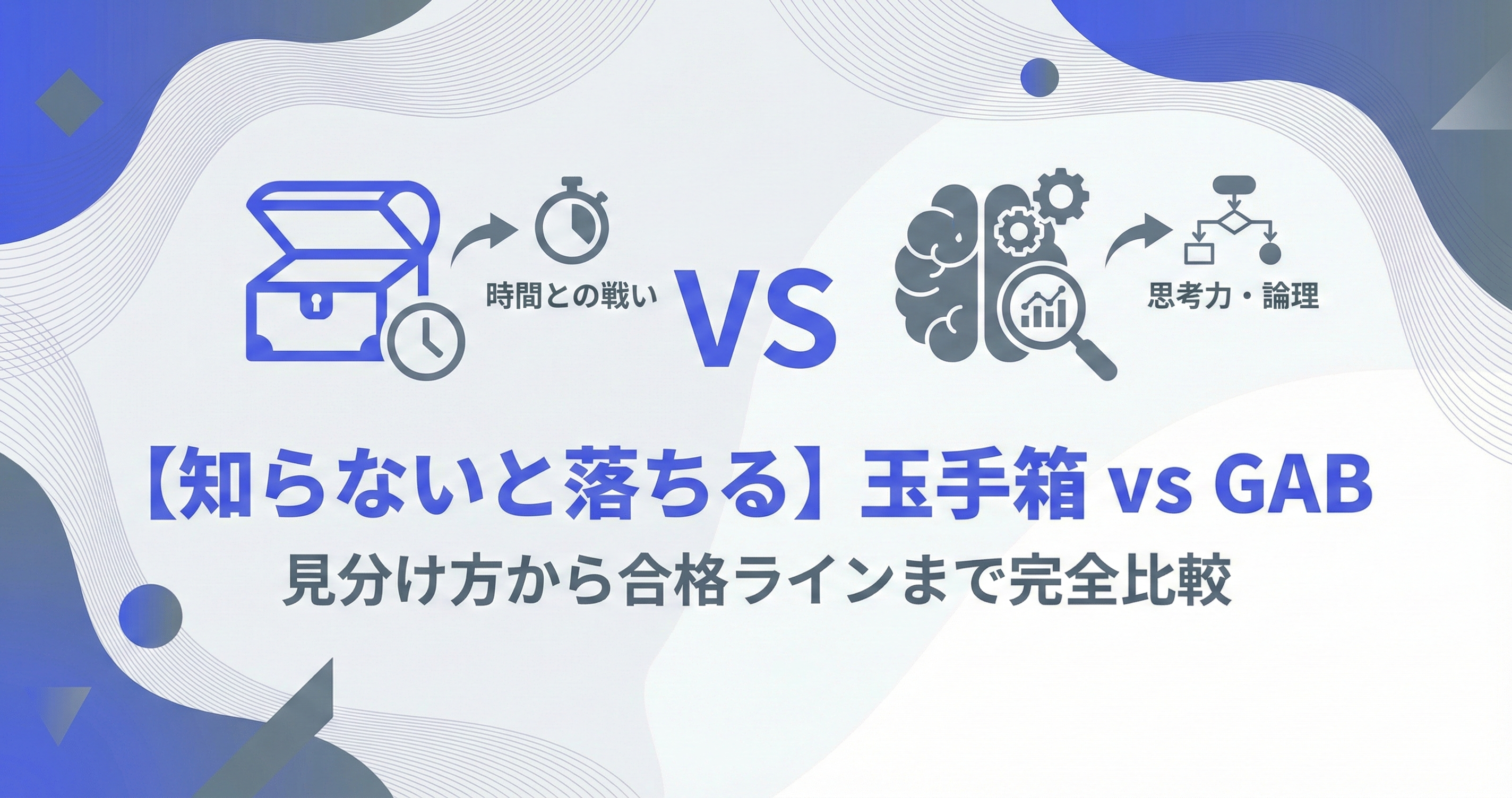 時間との戦い

VS

思考力・論理

【知らないと落ちる】玉手箱 vs GAB
見分け方から合格ラインまで完全比較